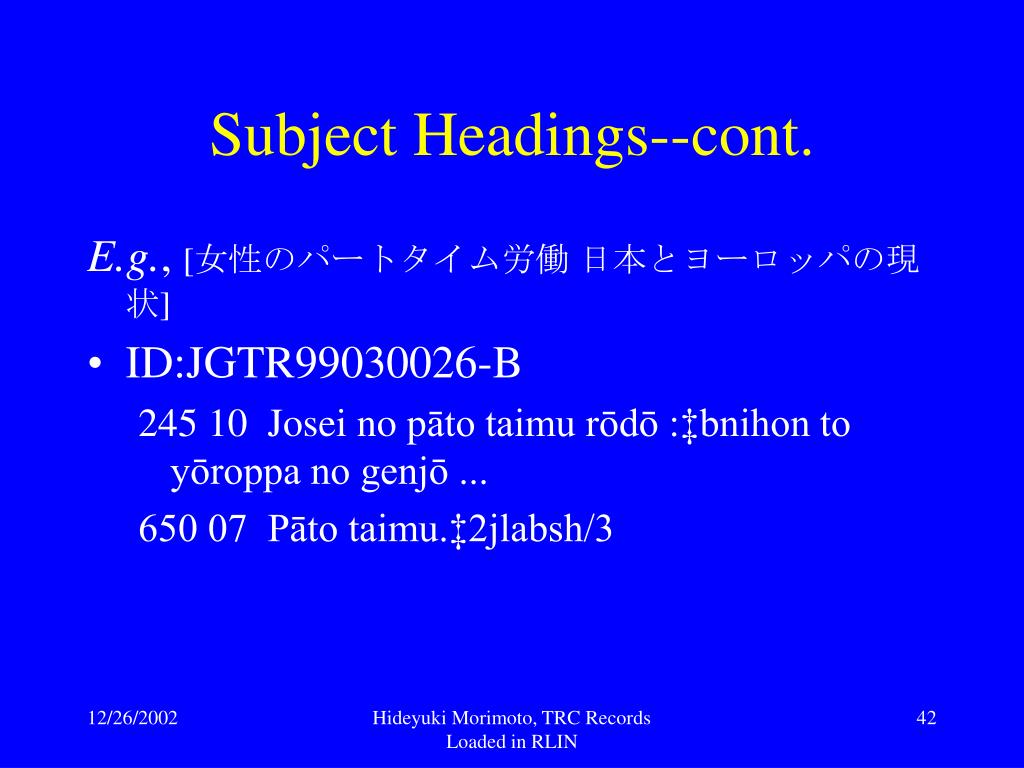 Subject Headings--cont.

E.g., [女性のパートタイム労働 日本とヨーロッパの現状]

• ID:JGTR99030026-B

245 10 Josei no pāto taimu rōdō :‡bnihon to yōroppa no genjō ...

650 07 Pāto taimu.‡2jlabsh/3

12/26/2002

Hideyuki Morimoto, TRC Records Loaded in RLIN

42